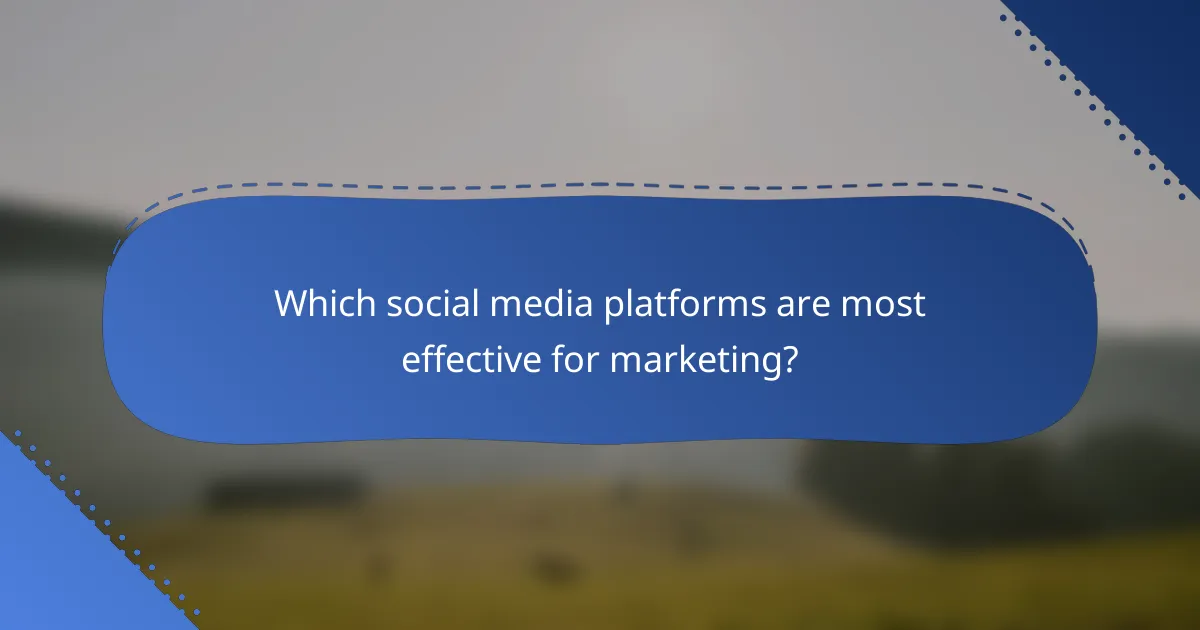 Which social media platforms are most effective for marketing?